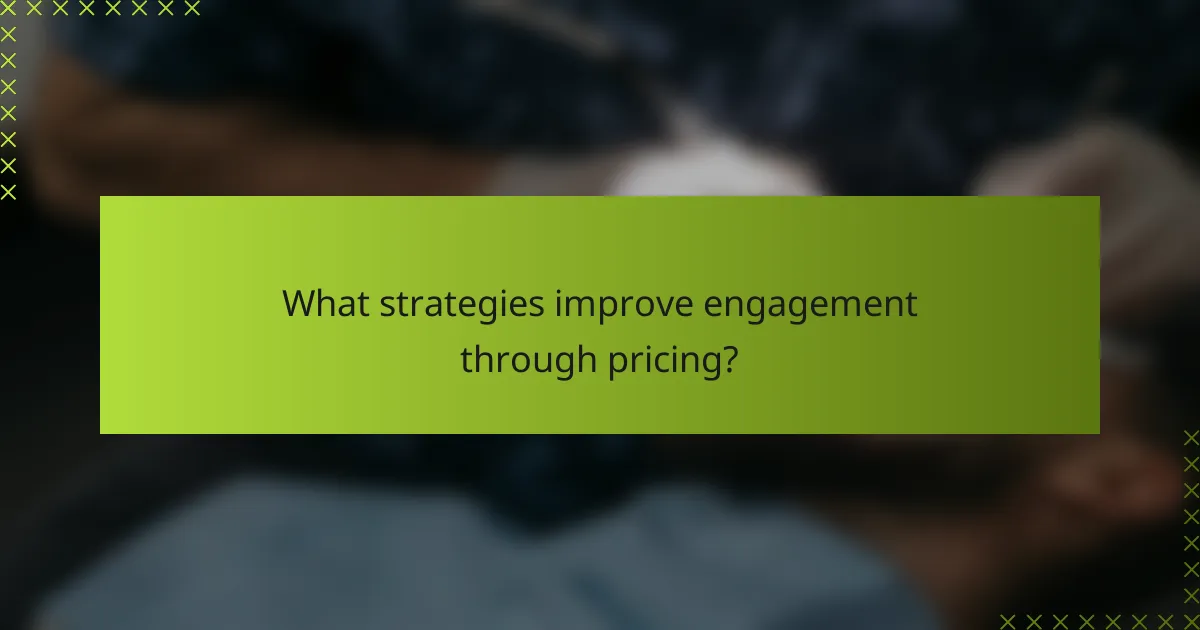 What strategies improve engagement through pricing?